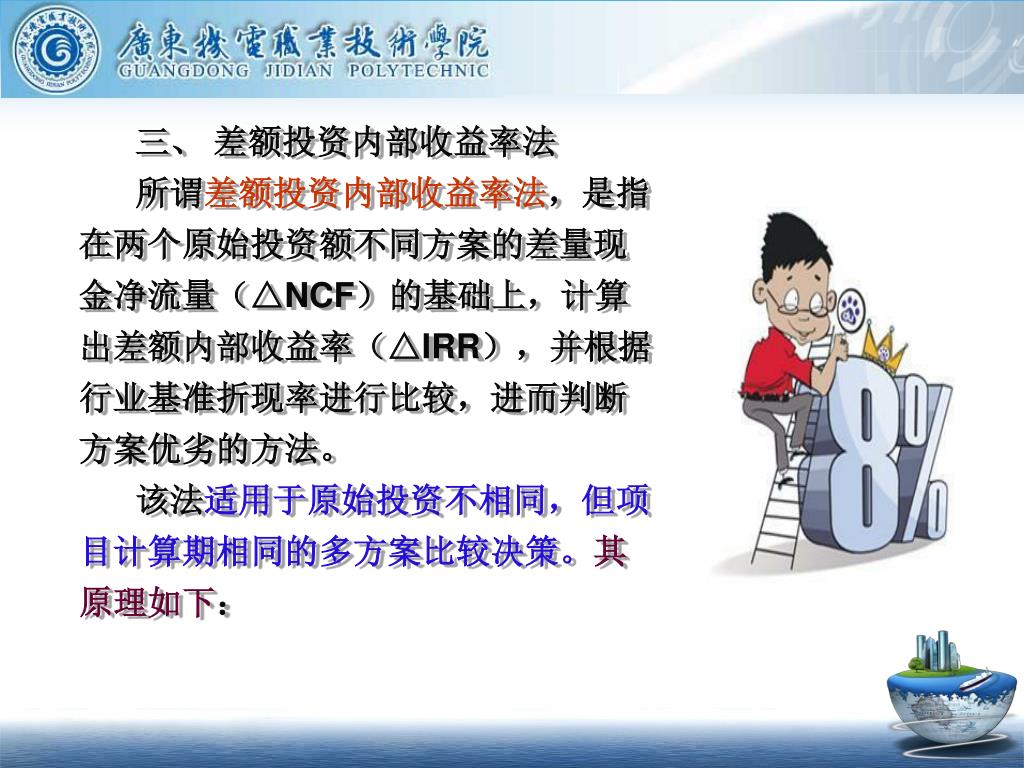 廣東機電職業技術學院
GUANGDONG JIDIAN POLYTECHNIC

三、 差额投资内部收益率法

所谓差额投资内部收益率法，是指在两个原始投资额不同方案的差量现金净流量（△NCF）的基础上，计算出差额内部收益率（△IRR），并根据行业基准折现率进行比较，进而判断方案优劣的方法。

该法适用于原始投资不相同，但项目计算期相同的多方案比较决策。其原理如下：

8%